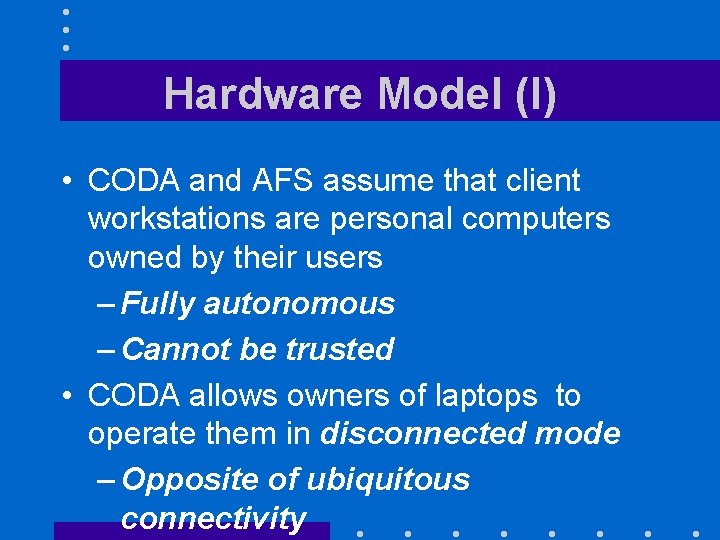 Hardware Model (I)

• CODA and AFS assume that client workstations are personal computers owned by their users

– Fully autonomous

– Cannot be trusted

• CODA allows owners of laptops to operate them in disconnected mode

– Opposite of ubiquitous connectivity